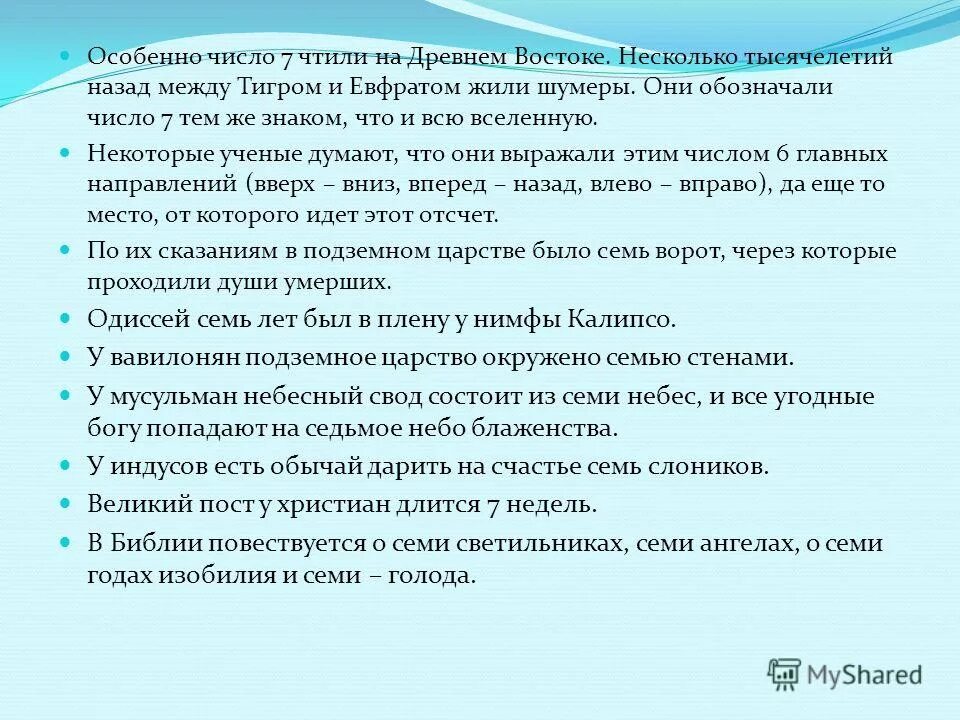 Особенно число 7 чтили на Древнем Востоке. Несколько тысячелетий назад между Тигром и Евфратом жили шумеры. Они обозначали число 7 тем же знаком, что и всю вселенную.

Некоторые ученые думают, что они выражали этим числом 6 главных направлений (вверх – вниз, вперед – назад, влево – вправо), да еще то место, от которого идет этот отсчет.

По их сказаниям в подземном царстве было семь ворот, через которые проходили души умерших.

Одиссей семь лет был в плену у нимфы Калипсо.

У вавилонян подземное царство окружено семью стенами.

У мусульман небесный свод состоит из семи небес, и все угодные богу попадают на седьмое небо блаженства.

У индусов есть обычай дарить на счастье семь слоников.

Великий пост у христиан длится 7 недель.

В Библии повествуется о семи светильниках, семи ангелах, о семи годах изобилия и семи – голода.

MyShared